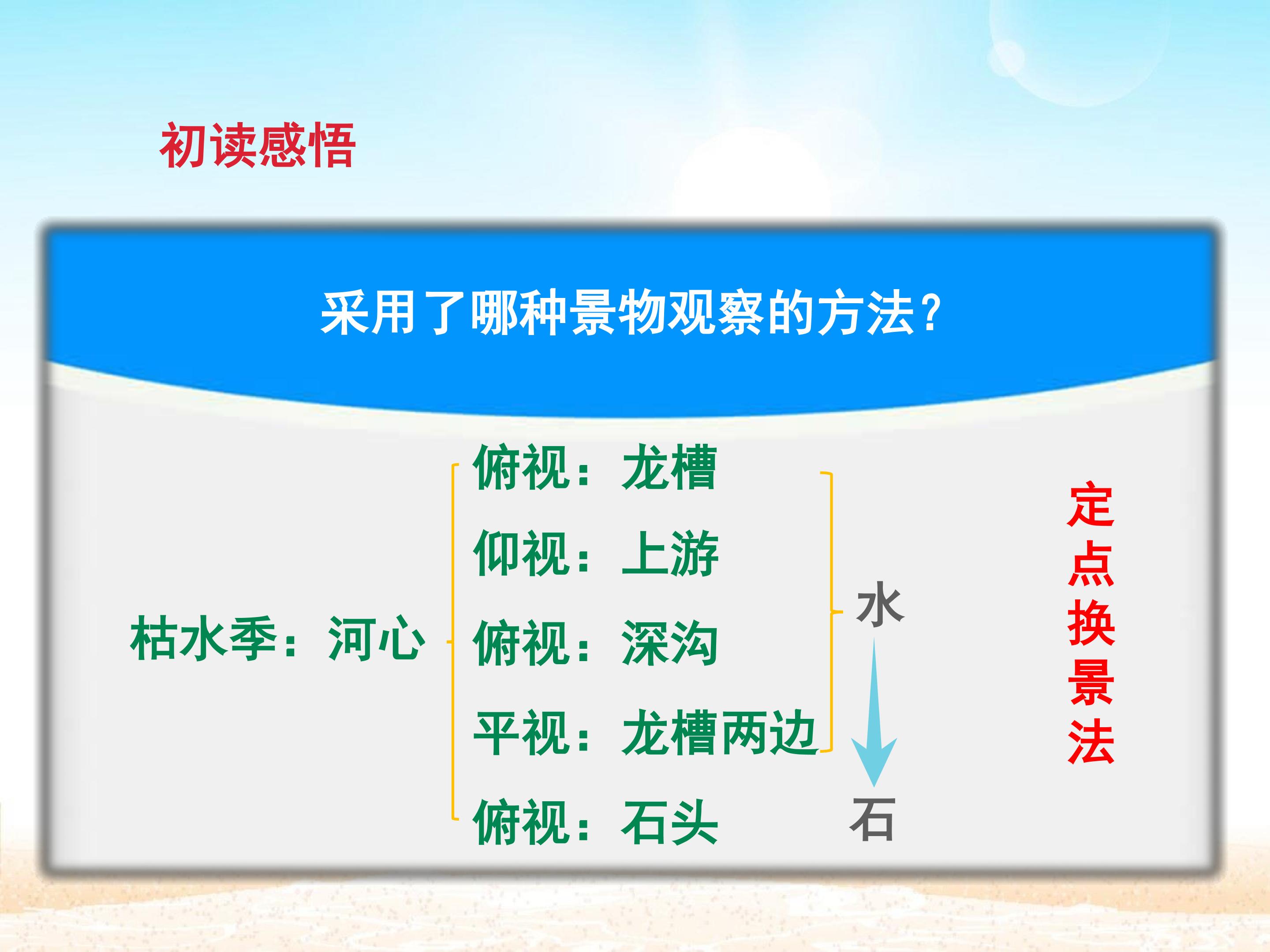 初读感悟

采用了哪种景物观察的方法？

枯水季：河心

俯视：龙槽

仰视：上游

俯视：深沟

平视：龙槽两边

俯视：石头

水

石

定点换景法